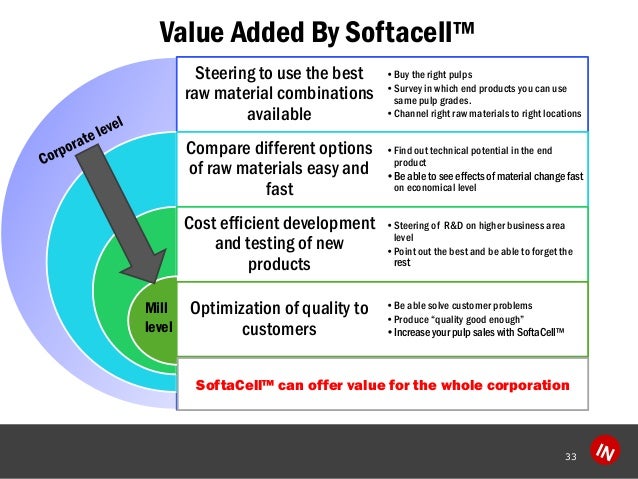 Value Added By Softacell™

Corporate level

Mill level

Steering to use the best raw material combinations available

• Buy the right pulps
• Survey in which end products you can use same pulp grades.
• Channel right raw materials to right locations

Compare different options of raw materials easy and fast

• Find out technical potential in the end product
• Be able to see effects of material change fast on economical level

Cost efficient development and testing of new products

• Steering of R&D on higher business area level
• Point out the best and be able to forget the rest

Optimization of quality to customers

• Be able solve customer problems
• Produce "quality good enough"
• Increase your pulp sales with SoftaCell™

SoftaCell™ can offer value for the whole corporation

33

IN